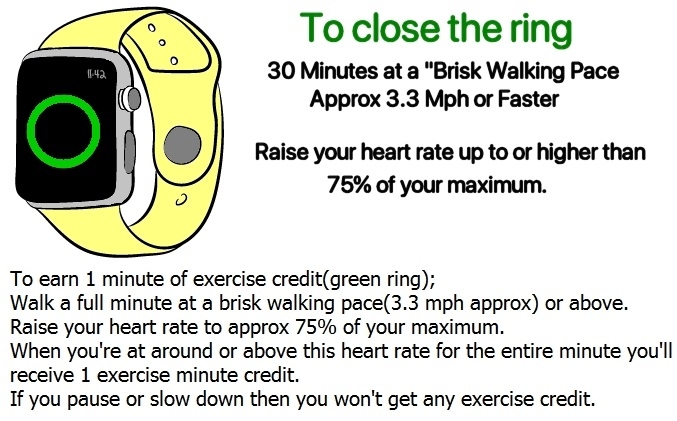 11:42

To close the ring

30 Minutes at a "Brisk Walking Pace
Approx 3.3 Mph or Faster

Raise your heart rate up to or higher than 75% of your maximum.

To earn 1 minute of exercise credit(green ring);
Walk a full minute at a brisk walking pace(3.3 mph approx) or above.
Raise your heart rate to approx 75% of your maximum.
When you're at around or above this heart rate for the entire minute you'll receive 1 exercise minute credit.
If you pause or slow down then you won't get any exercise credit.